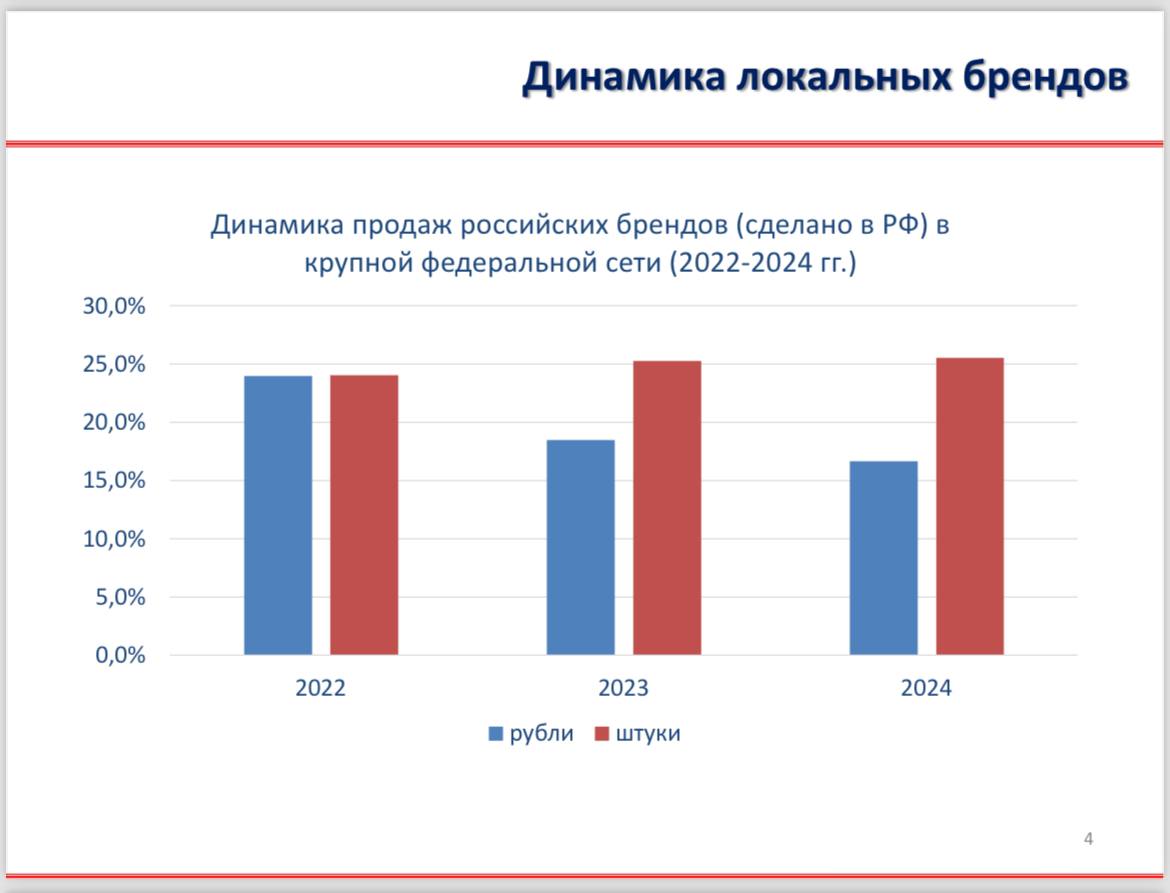 Динамика локальных брендов

Динамика продаж российских брендов (сделано в РФ) в крупной федеральной сети (2022-2024 гг.)

30,0%
25,0%
20,0%
15,0%
10,0%
5,0%
0,0%

2022
2023
2024

рубли
штуки

4